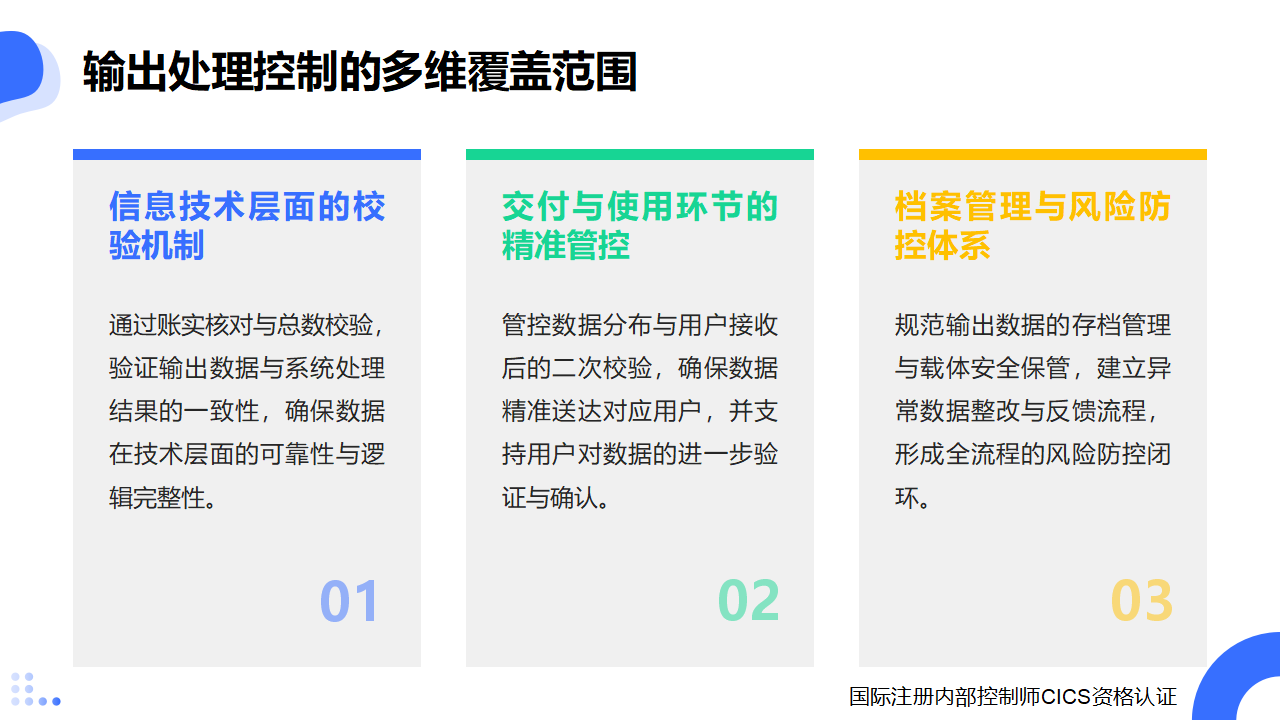 输出处理控制的多维覆盖范围

信息技术层面的校验机制

通过账实核对与总数校验，验证输出数据与系统处理结果的一致性，确保数据在技术层面的可靠性与逻辑完整性。

01

交付与使用环节的精准管控

管控数据分布与用户接收后的二次校验，确保数据精准送达对应用户，并支持用户对数据的进一步验证与确认。

02

档案管理与风险防控体系

规范输出数据的存档管理与载体安全保管，建立异常数据整改与反馈流程，形成全流程的风险防控闭环。

03

国际注册内部控制师CICS资格认证